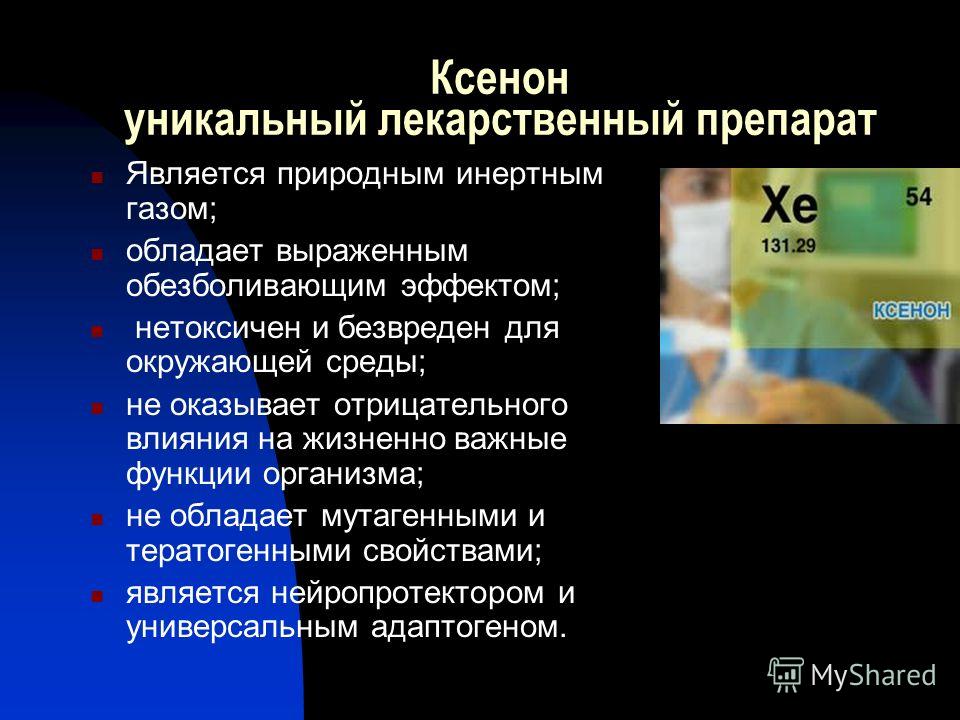 Ксенон
уникальный лекарственный препарат

Является природным инертным газом;

обладает выраженным обезболивающим эффектом;

нетоксичен и безвреден для окружающей среды;

не оказывает отрицательного влияния на жизненно важные функции организма;

не обладает мутагенными и тератогенными свойствами;

является нейропротектором и универсальным адаптогеном.

Xe 54
131.29
КСЕНОН

MyShared